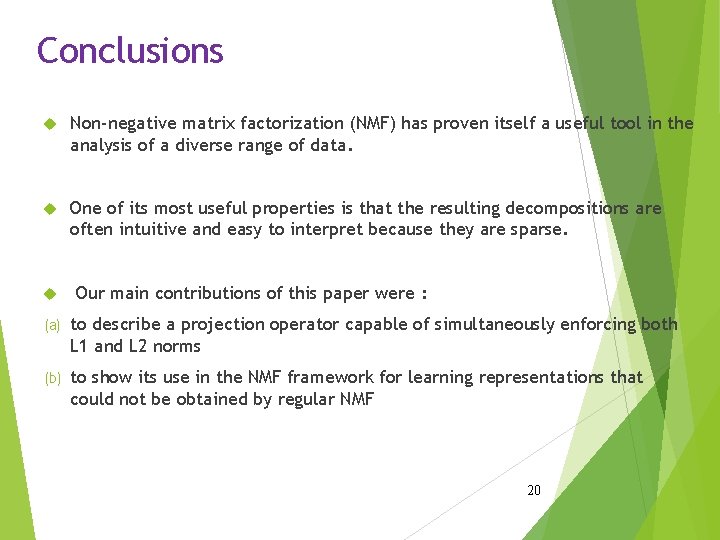 Conclusions

Non-negative matrix factorization (NMF) has proven itself a useful tool in the analysis of a diverse range of data.

One of its most useful properties is that the resulting decompositions are often intuitive and easy to interpret because they are sparse.

Our main contributions of this paper were :

(a) to describe a projection operator capable of simultaneously enforcing both L1 and L2 norms

(b) to show its use in the NMF framework for learning representations that could not be obtained by regular NMF

20